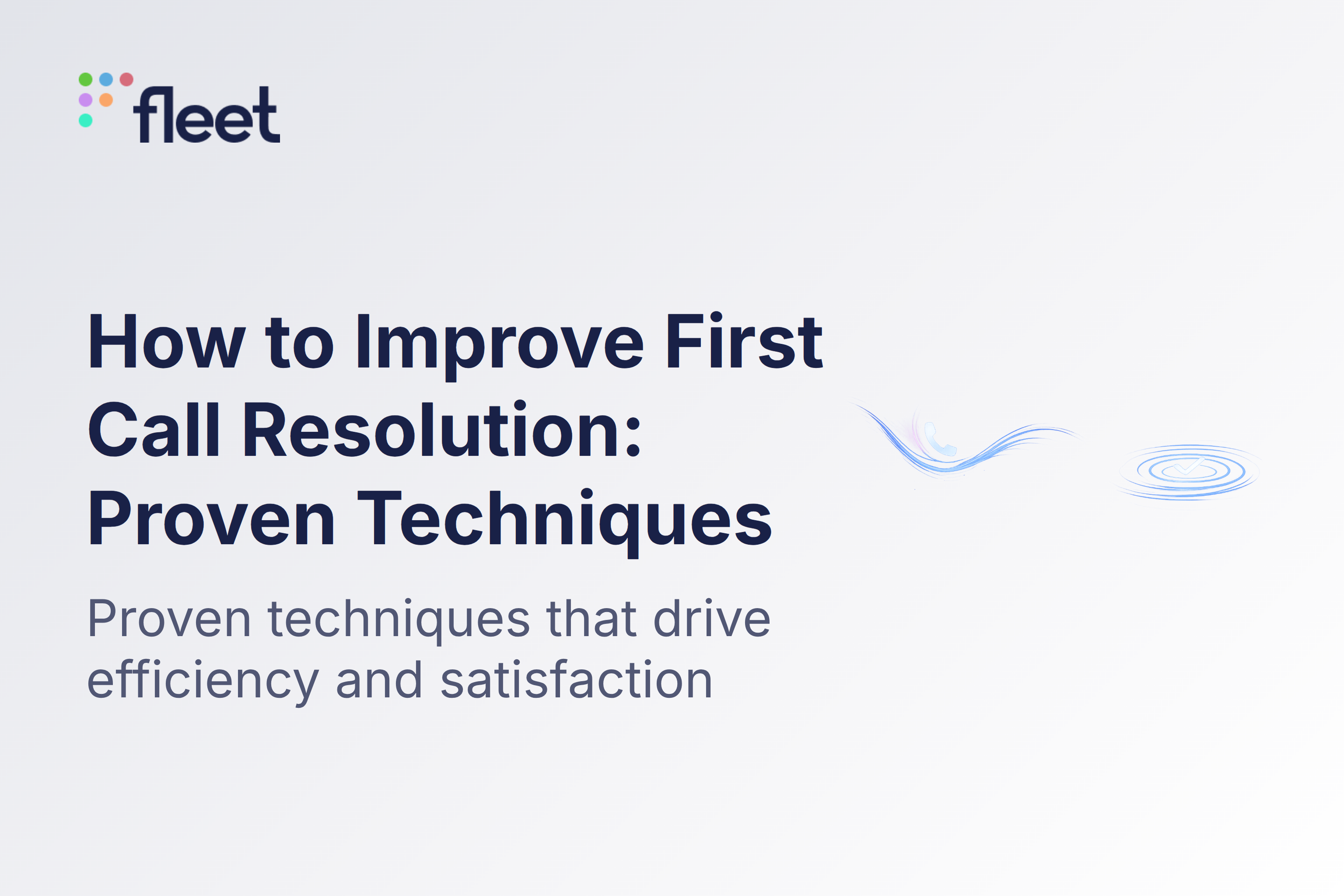 fleet

How to Improve First Call Resolution: Proven Techniques

Proven techniques that drive efficiency and satisfaction